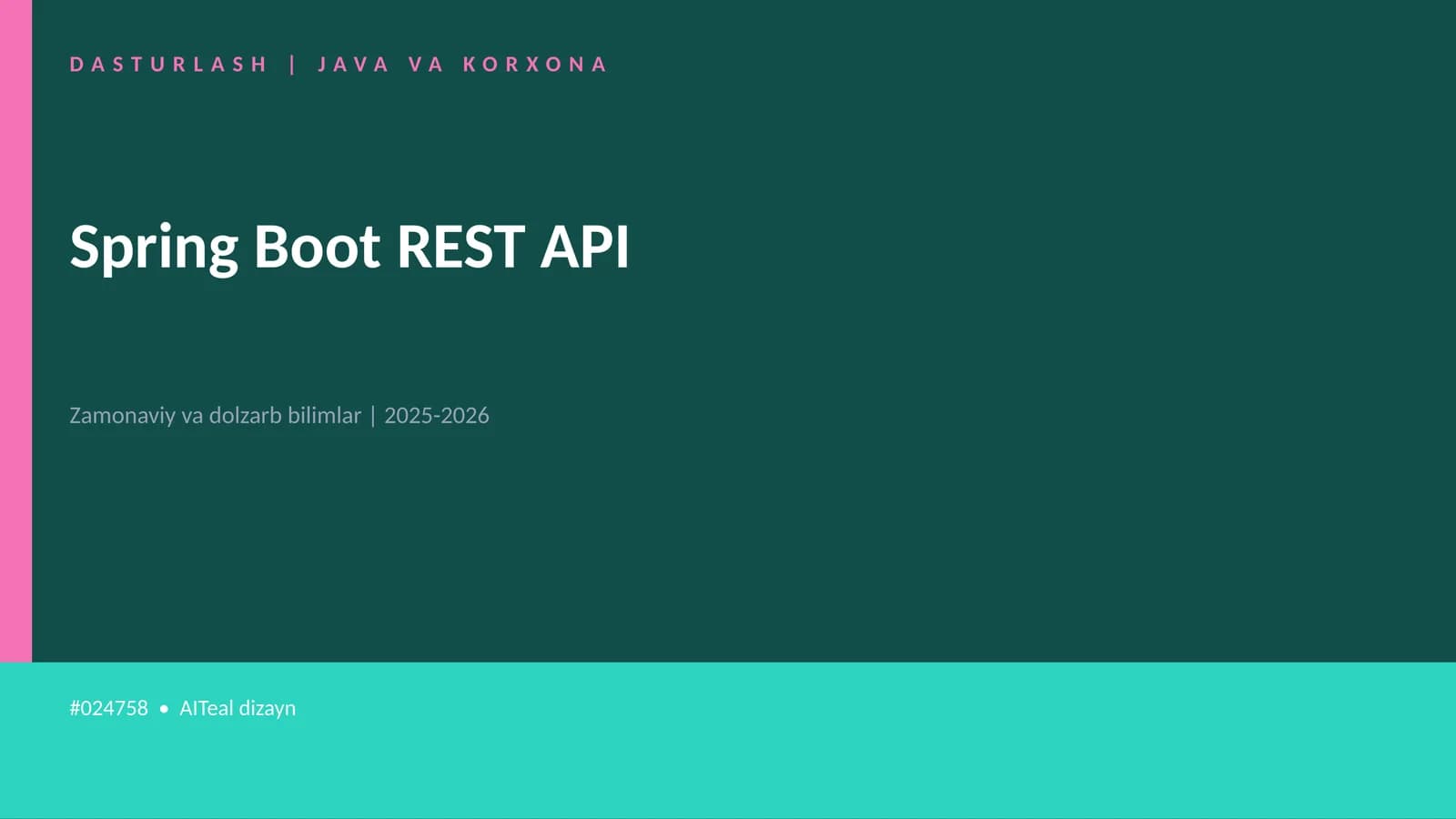 DASTURLASH | JAVA VA KORXONA

Spring Boot REST API

Zamonaviy va dolzarb bilimlar | 2025-2026

#024758 • AITeal dizayn